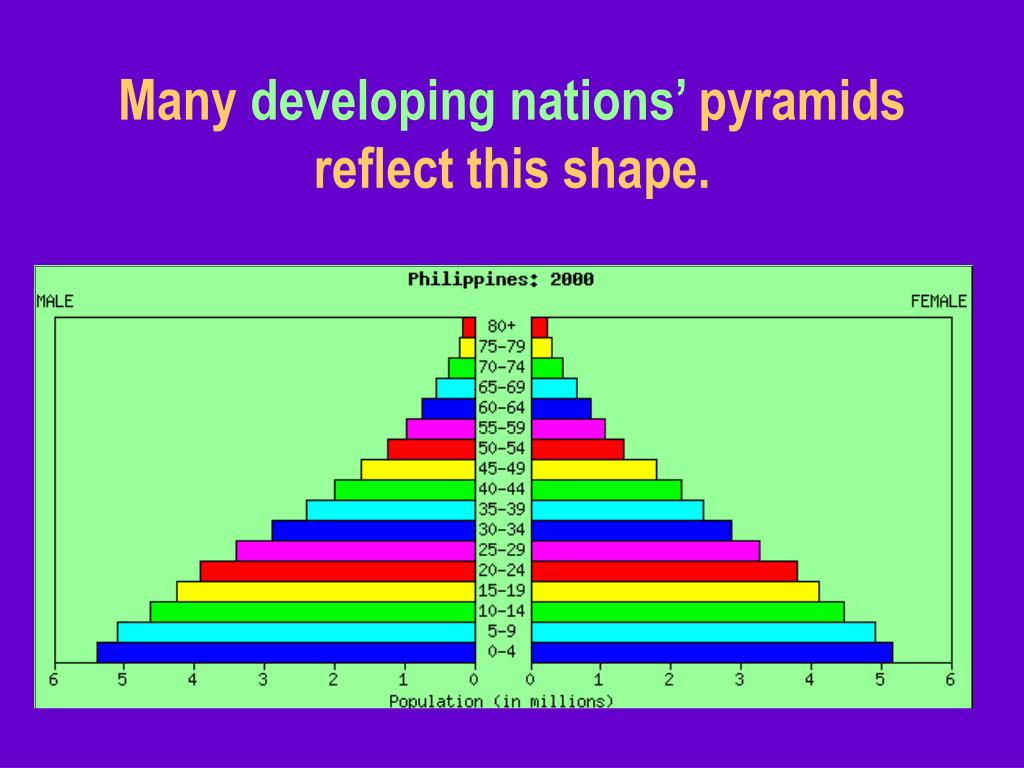 Many developing nations' pyramids reflect this shape.

Philippines: 2000

MALE

FEMALE

80+
75-79
70-74
65-69
60-64
55-59
50-54
45-49
40-44
35-39
30-34
25-29
20-24
15-19
10-14
5-9
0-4

6 5 4 3 2 1 0 0 1 2 3 4 5 6

Population (in millions)